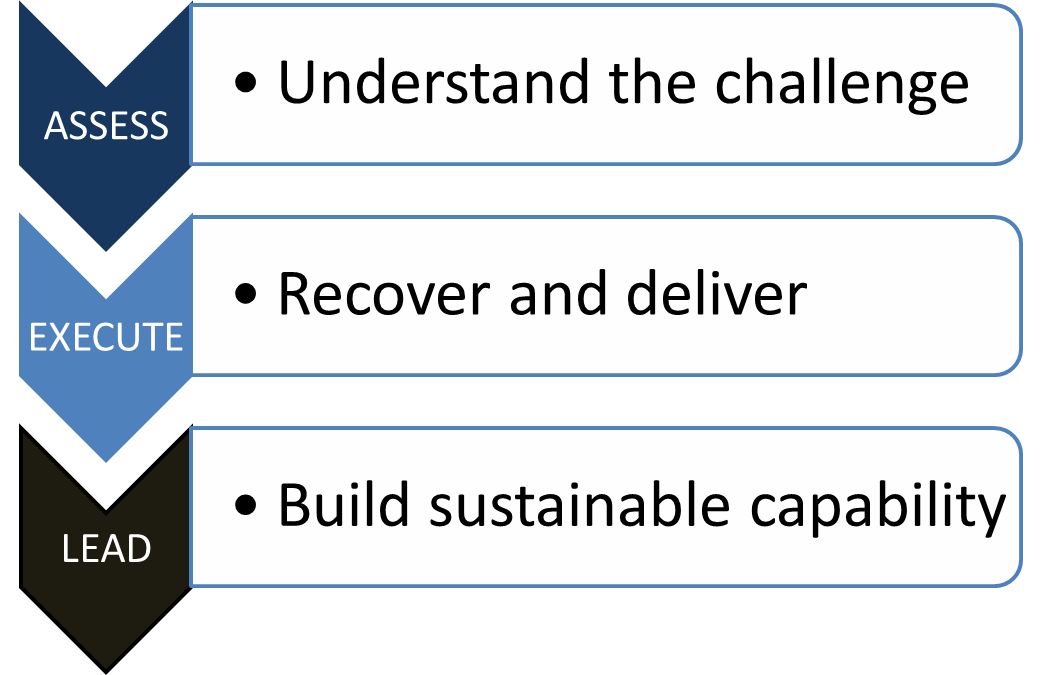 ASSESS

• Understand the challenge

EXECUTE

• Recover and deliver

LEAD

• Build sustainable capability